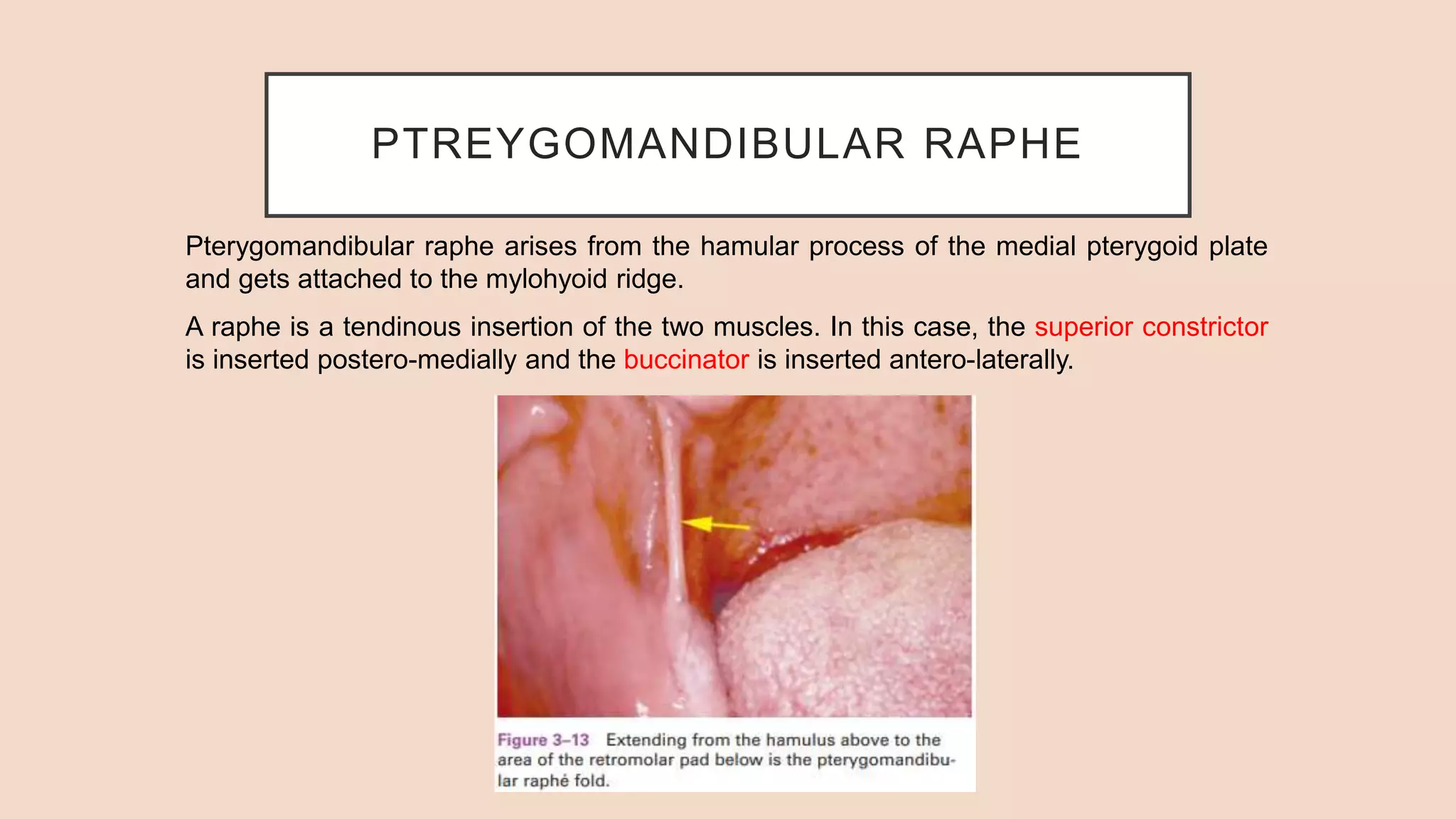 PTREYGOMANDIBULAR RAPHE

Pterygomandibular raphe arises from the hamular process of the medial pterygoid plate and gets attached to the mylohyoid ridge.

A raphe is a tendinous insertion of the two muscles. In this case, the superior constrictor is inserted postero-medially and the buccinator is inserted antero-laterally.

Figure 3–13 Extending from the hamulus above to the area of the retromolar pad below is the pterygomandibular raphé fold.